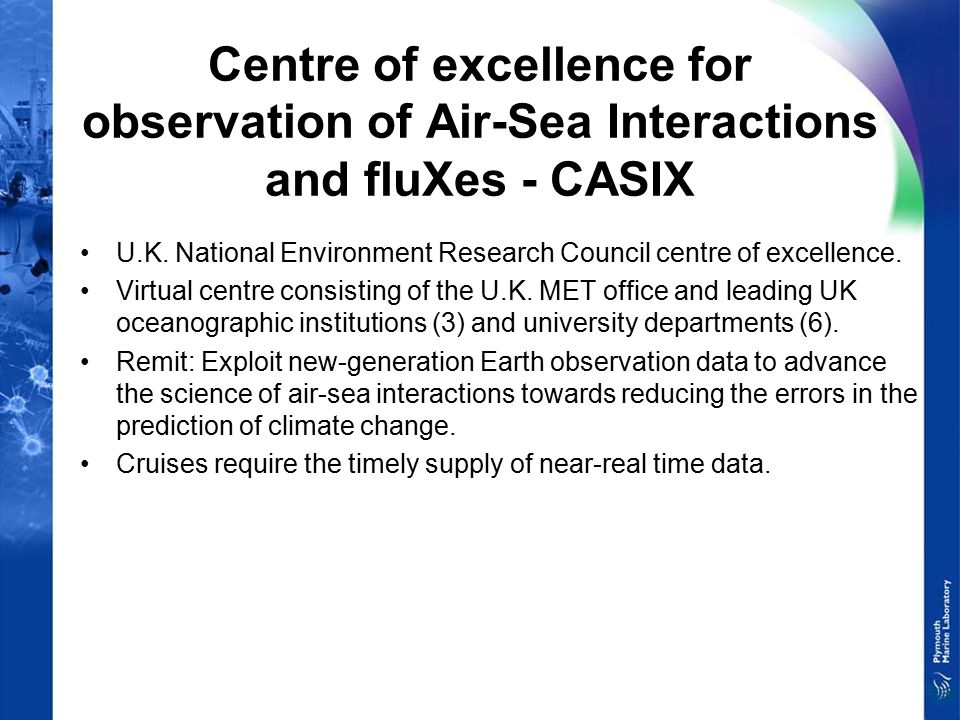 Centre of excellence for observation of Air-Sea Interactions and fluXes - CASIX

• U.K. National Environment Research Council centre of excellence.
• Virtual centre consisting of the U.K. MET office and leading UK oceanographic institutions (3) and university departments (6).
• Remit: Exploit new-generation Earth observation data to advance the science of air-sea interactions towards reducing the errors in the prediction of climate change.
• Cruises require the timely supply of near-real time data.

Plymouth Marine Laboratory